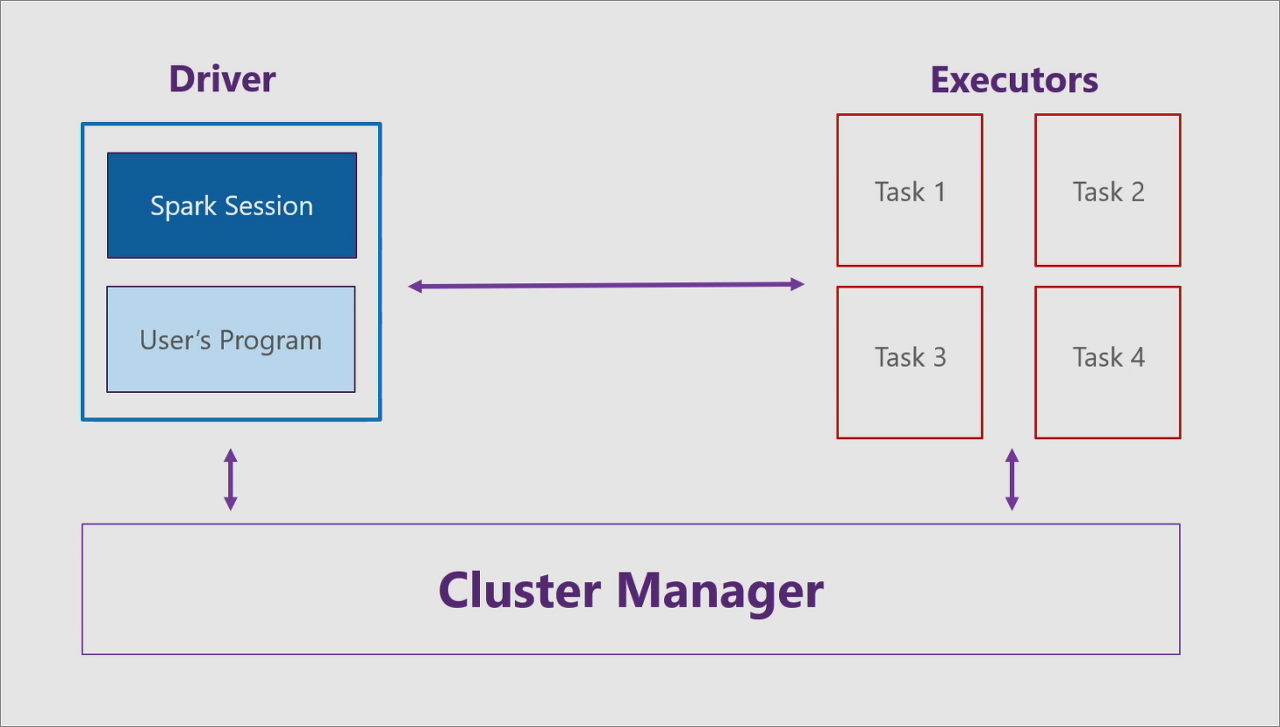 Driver

Spark Session

User's Program

Executors

Task 1

Task 2

Task 3

Task 4

Cluster Manager